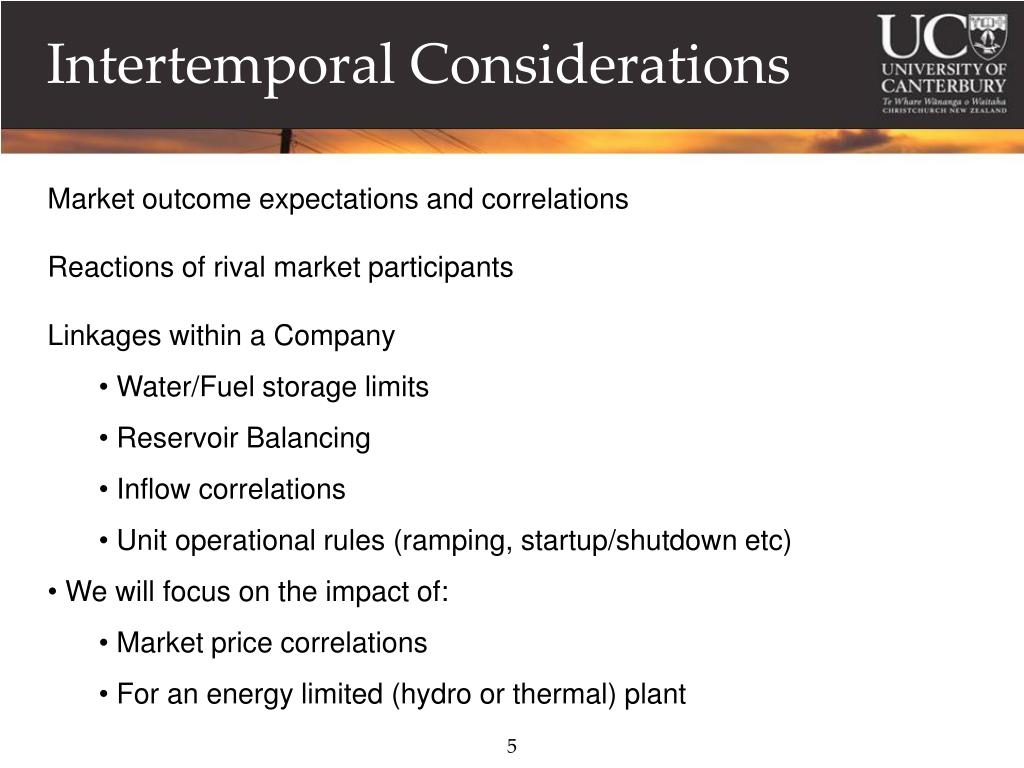 Intertemporal Considerations

UC
UNIVERSITY OF CANTERBURY
Te Whare Wānanga o Waitaha
CHRISTCHURCH NEW ZEALAND

Market outcome expectations and correlations

Reactions of rival market participants

Linkages within a Company

• Water/Fuel storage limits

• Reservoir Balancing

• Inflow correlations

• Unit operational rules (ramping, startup/shutdown etc)

• We will focus on the impact of:

• Market price correlations

• For an energy limited (hydro or thermal) plant

5